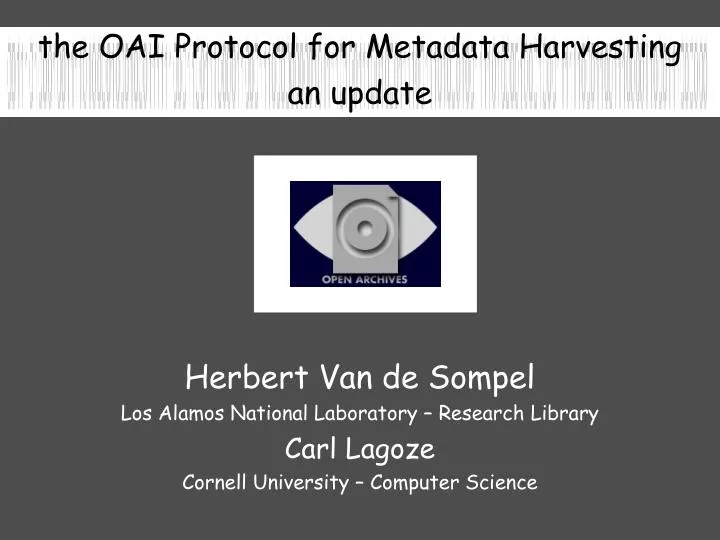 the OAI Protocol for Metadata Harvesting
an update

OPEN ARCHIVES

Herbert Van de Sompel
Los Alamos National Laboratory – Research Library
Carl Lagoze
Cornell University – Computer Science